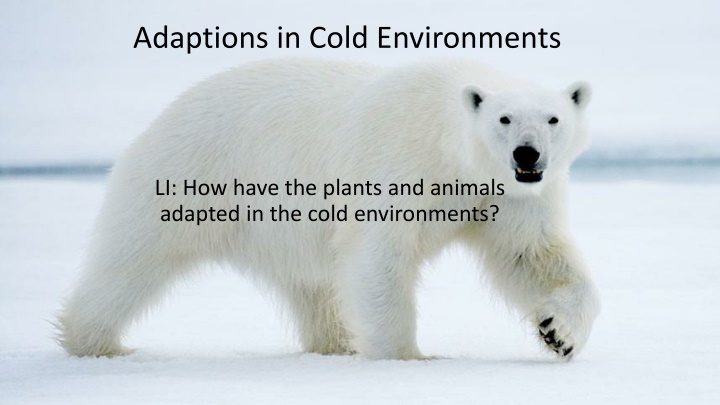 Adaptions in Cold Environments

LI: How have the plants and animals adapted in the cold environments?